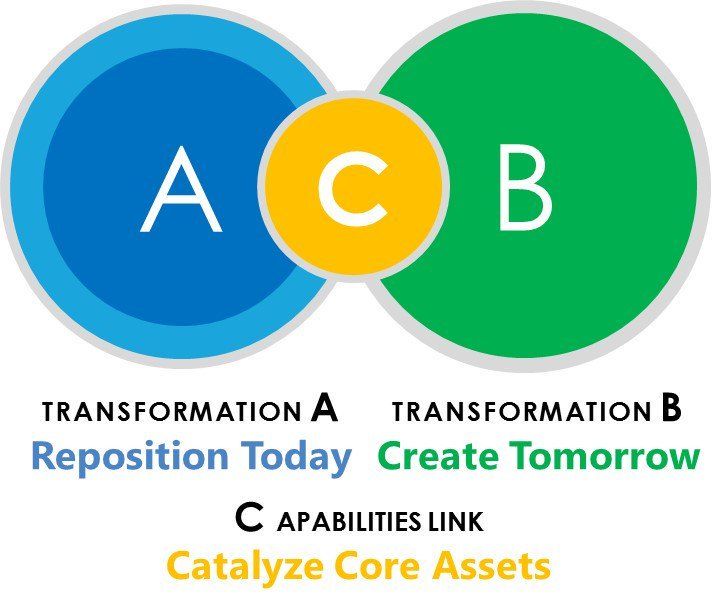 A C B

TRANSFORMATION A
Reposition Today

TRANSFORMATION B
Create Tomorrow

C APABILITIES LINK
Catalyze Core Assets